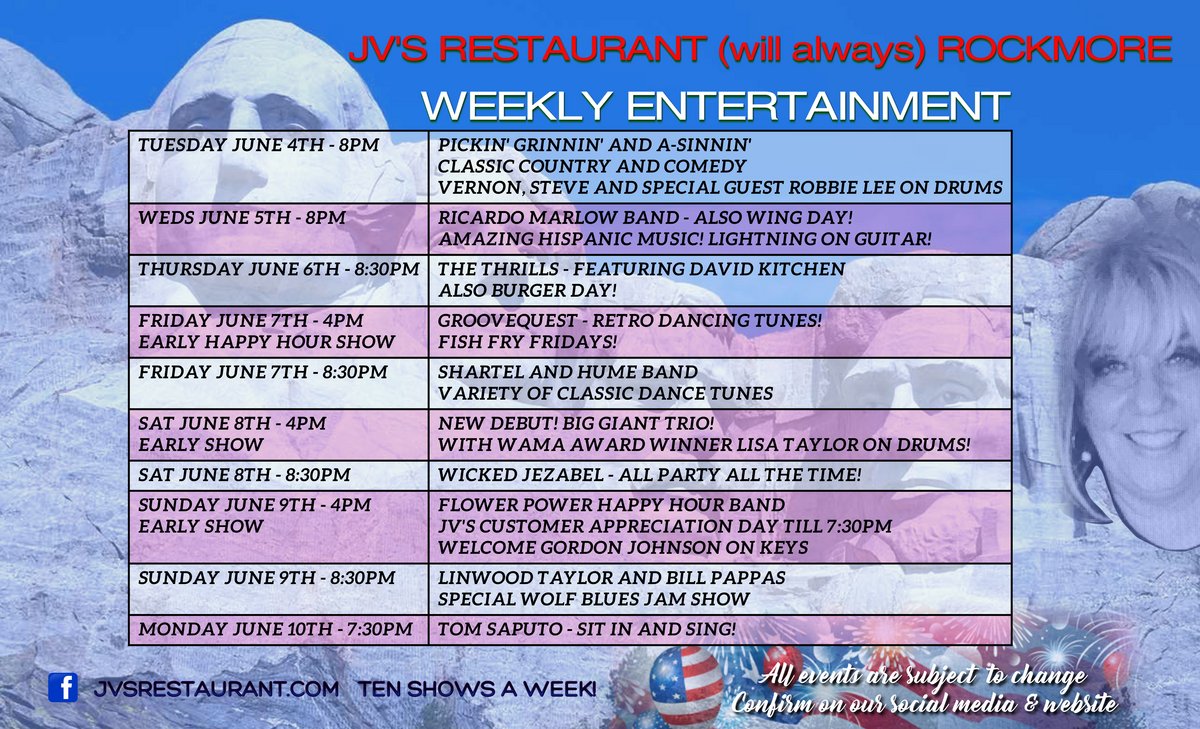 JV'S RESTAURANT (will always) ROCKMORE
WEEKLY ENTERTAINMENT

| | |
|---|---|
| TUESDAY JUNE 4TH - 8PM | PICKIN' GRINNIN' AND A-SINNIN' CLASSIC COUNTRY AND COMEDY VERNON, STEVE AND SPECIAL GUEST ROBBIE LEE ON DRUMS |
| WEDS JUNE 5TH - 8PM | RICARDO MARLOW BAND - ALSO WING DAY! AMAZING HISPANIC MUSIC! LIGHTNING ON GUITAR! |
| THURSDAY JUNE 6TH - 8:30PM | THE THRILLS - FEATURING DAVID KITCHEN ALSO BURGER DAY! |
| FRIDAY JUNE 7TH - 4PM EARLY HAPPY HOUR SHOW | GROOVEQUEST - RETRO DANCING TUNES! FISH FRY FRIDAYS! |
| FRIDAY JUNE 7TH - 8:30PM | SHARTEL AND HUME BAND VARIETY OF CLASSIC DANCE TUNES |
| SAT JUNE 8TH - 4PM EARLY SHOW | NEW DEBUT! BIG GIANT TRIO! WITH WAMA AWARD WINNER LISA TAYLOR ON DRUMS! |
| SAT JUNE 8TH - 8:30PM | WICKED JEZABEL - ALL PARTY ALL THE TIME! |
| SUNDAY JUNE 9TH - 4PM EARLY SHOW | FLOWER POWER HAPPY HOUR BAND JV'S CUSTOMER APPRECIATION DAY TILL 7:30PM WELCOME GORDON JOHNSON ON KEYS |
| SUNDAY JUNE 9TH - 8:30PM | LINWOOD TAYLOR AND BILL PAPPAS SPECIAL WOLF BLUES JAM SHOW |
| MONDAY JUNE 10TH - 7:30PM | TOM SAPUTO - SIT IN AND SING! |

f JVSRESTAURANT.COM TEN SHOWS A WEEK!

All events are subject to change
Confirm on our social media & website